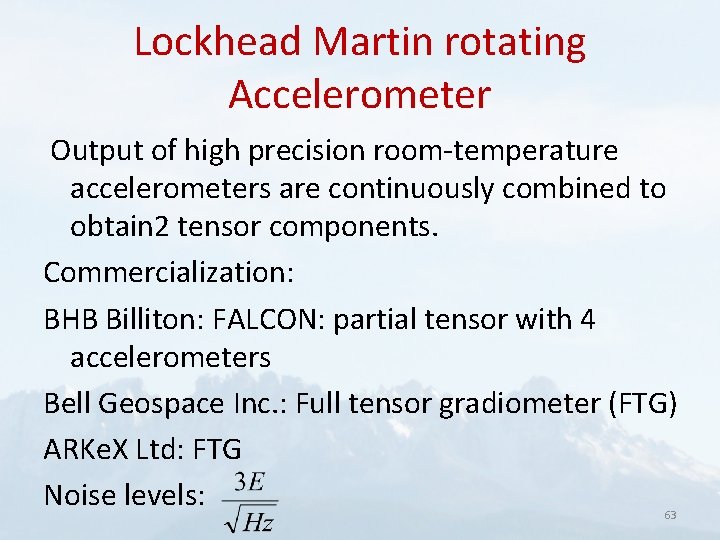 Lockhead Martin rotating Accelerometer

Output of high precision room-temperature accelerometers are continuously combined to obtain2 tensor components.

Commercialization:

BHB Billiton: FALCON: partial tensor with 4 accelerometers

Bell Geospace Inc.: Full tensor gradiometer (FTG)

ARKeX Ltd: FTG

Noise levels: $\frac{3E}{\sqrt{Hz}}$

63